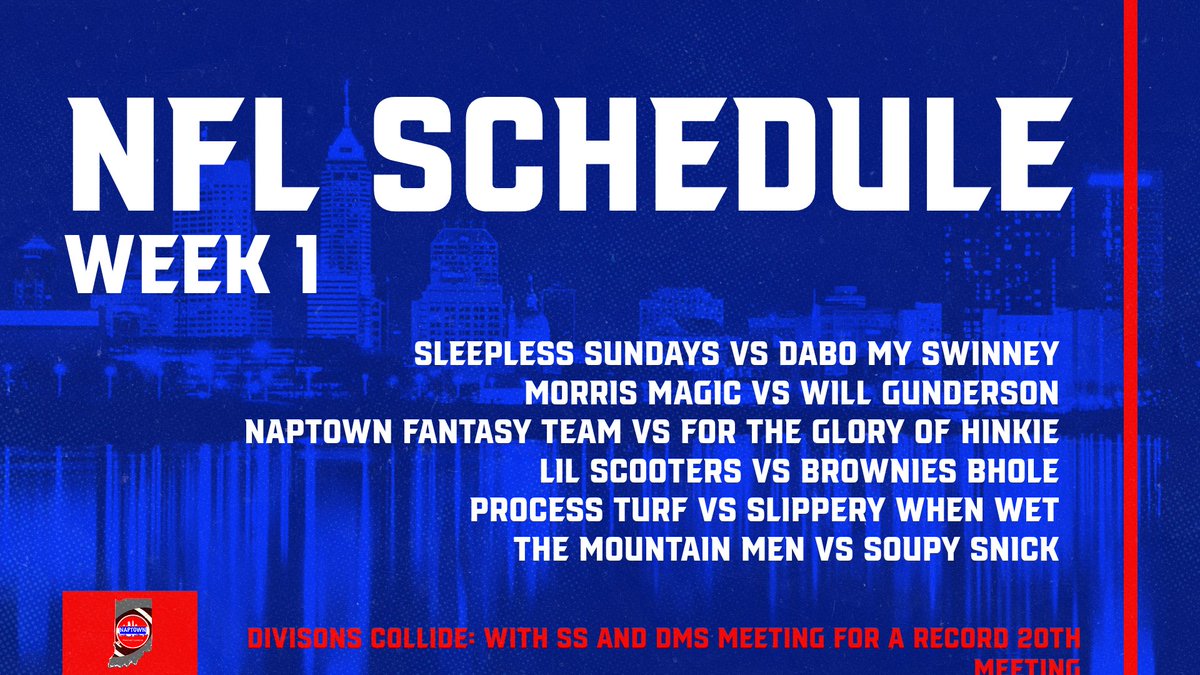 NFL SCHEDULE
WEEK 1

SLEEPLESS SUNDAYS VS DABO MY SWINNEY
MORRIS MAGIC VS WILL GUNDERSON
NAPTOWN FANTASY TEAM VS FOR THE GLORY OF HINKIE
LIL SCOOTERS VS BROWNIES BHOLE
PROCESS TURF VS SLIPPERY WHEN WET
THE MOUNTAIN MEN VS SOUPY SNICK

NAPTOWN

DIVISONS COLLIDE: WITH SS AND DMS MEETING FOR A RECORD 20TH MEETING